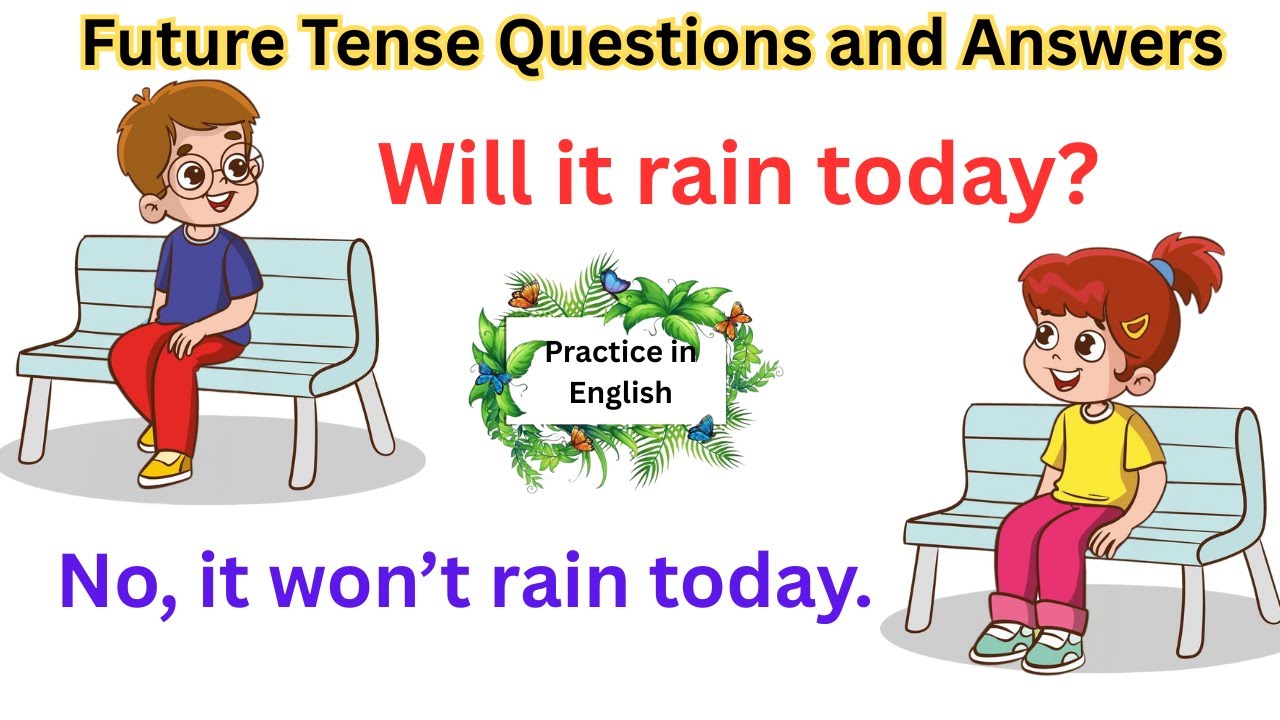 Future Tense Questions and Answers

Will it rain today?

Practice in English

No, it won’t rain today.